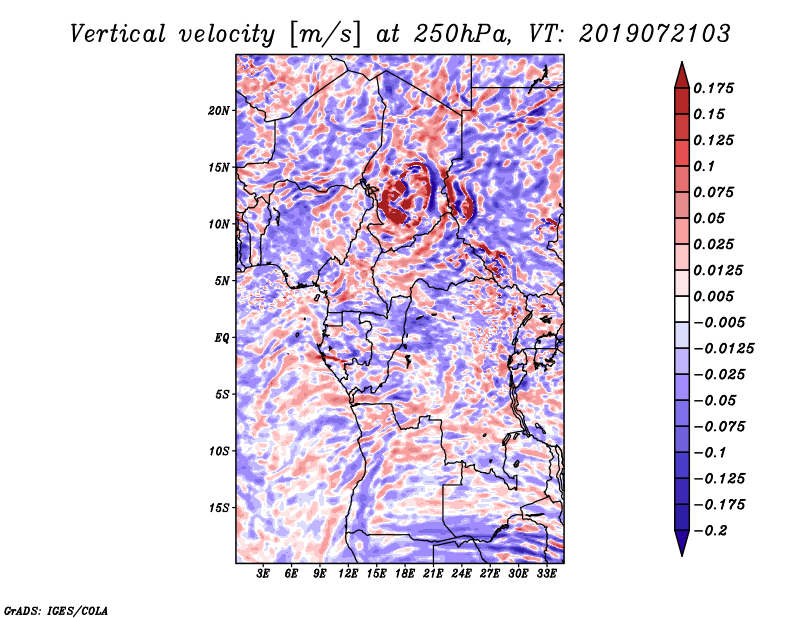 Vertical velocity [m/s] at 250hPa, VT: 2019072103

20N
15N
10N
5N
EQ
5S
10S
15S

3E 6E 9E 12E 15E 18E 21E 24E 27E 30E 33E

0.175
0.15
0.125
0.1
0.075
0.05
0.025
0.0125
0.005
−0.005
−0.0125
−0.025
−0.05
−0.075
−0.1
−0.125
−0.175
−0.2

GrADS: IGES/COLA